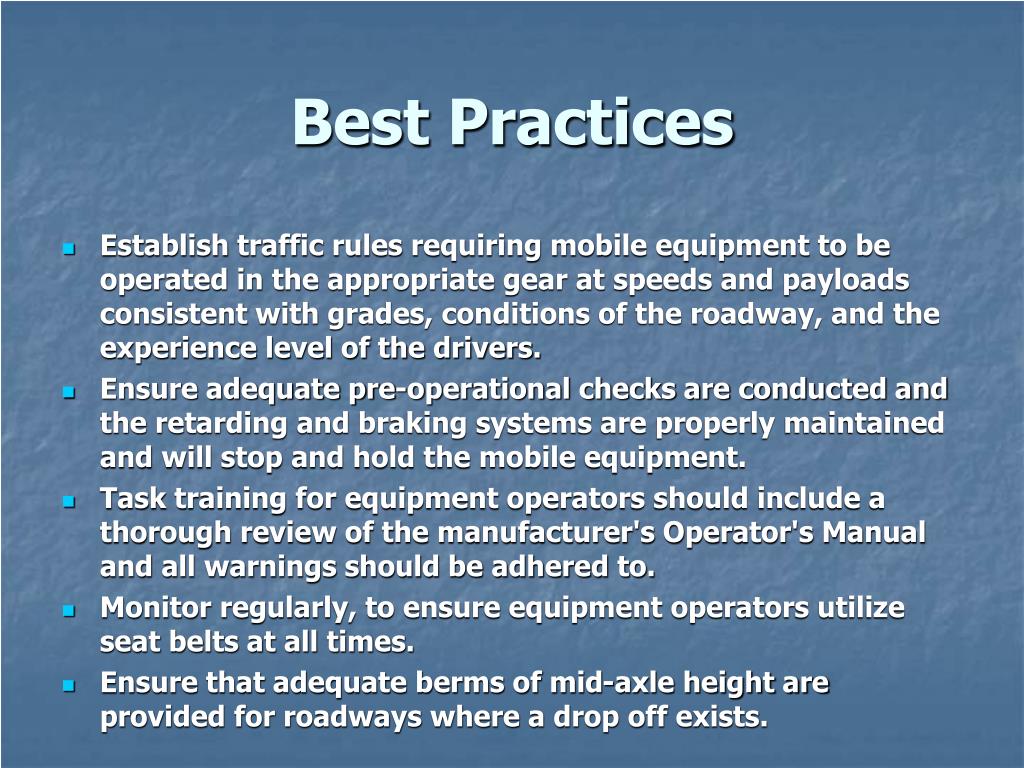 Best Practices

- Establish traffic rules requiring mobile equipment to be operated in the appropriate gear at speeds and payloads consistent with grades, conditions of the roadway, and the experience level of the drivers.
- Ensure adequate pre-operational checks are conducted and the retarding and braking systems are properly maintained and will stop and hold the mobile equipment.
- Task training for equipment operators should include a thorough review of the manufacturer's Operator's Manual and all warnings should be adhered to.
- Monitor regularly, to ensure equipment operators utilize seat belts at all times.
- Ensure that adequate berms of mid-axle height are provided for roadways where a drop off exists.